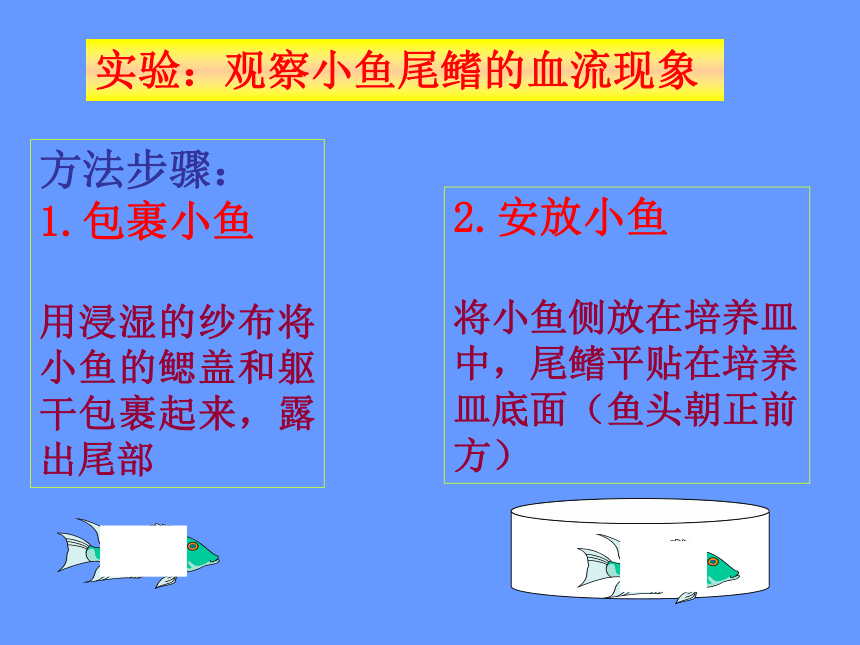 实验：观察小鱼尾鳍的血流现象

方法步骤：
1.包裹小鱼

用浸湿的纱布将小鱼的鳃盖和躯干包裹起来，露出尾部

2.安放小鱼

将小鱼侧放在培养皿中，尾鳍平贴在培养皿底面（鱼头朝正前方）